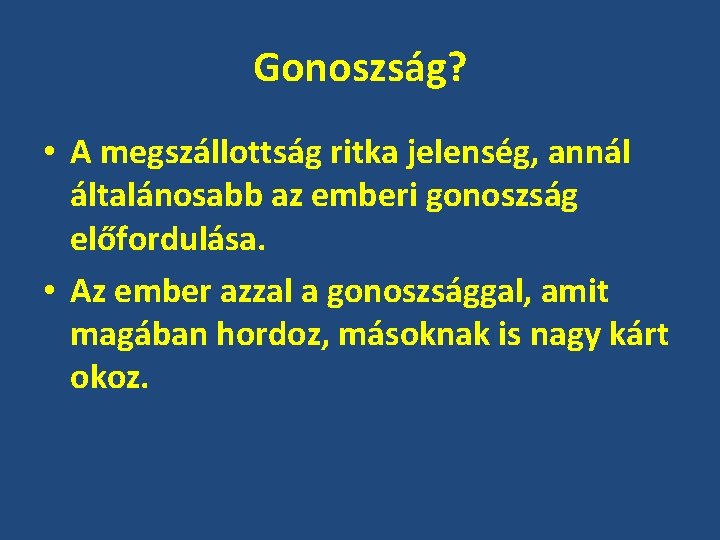 Gonoszság?

• A megszállottság ritka jelenség, annál általánosabb az emberi gonoszság előfordulása.

• Az ember azzal a gonoszsággal, amit magában hordoz, másoknak is nagy kárt okoz.